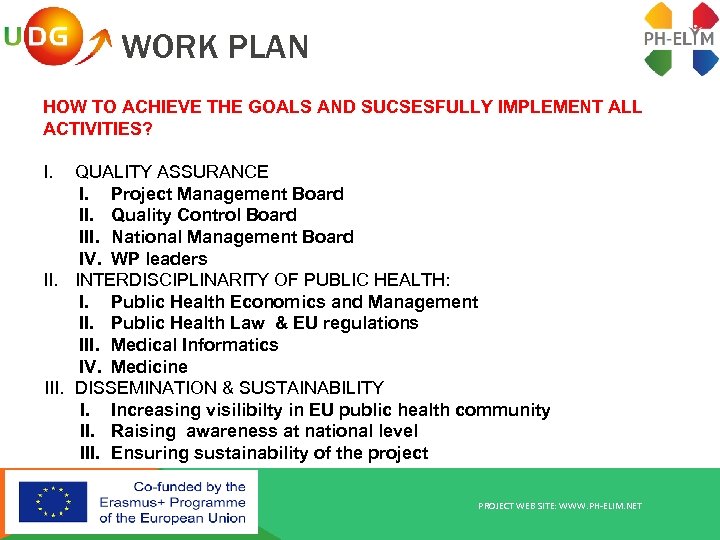 UDG WORK PLAN

PH-ELIM

HOW TO ACHIEVE THE GOALS AND SUCSESFULLY IMPLEMENT ALL ACTIVITIES?

I. QUALITY ASSURANCE
I. Project Management Board
II. Quality Control Board
III. National Management Board
IV. WP leaders
II. INTERDISCIPLINARITY OF PUBLIC HEALTH:
I. Public Health Economics and Management
II. Public Health Law & EU regulations
III. Medical Informatics
IV. Medicine
III. DISSEMINATION & SUSTAINABILITY
I. Increasing visilibilty in EU public health community
II. Raising awareness at national level
III. Ensuring sustainability of the project

Co-funded by the Erasmus+ Programme of the European Union

PROJECT WEB SITE: WWW.PH-ELIM.NET